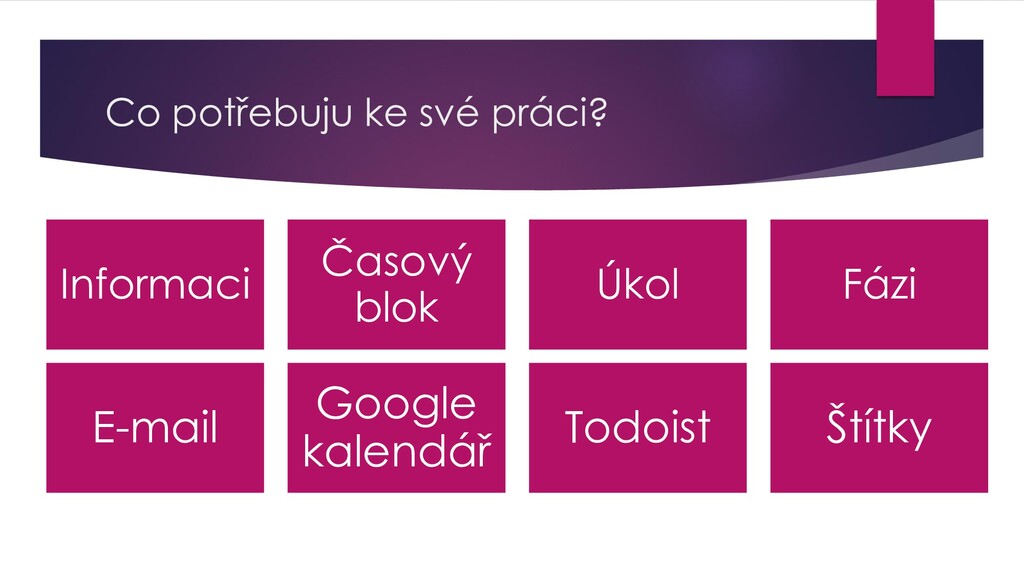 Co potřebuju ke své práci?

Informaci

Časový blok

Úkol

Fázi

E-mail

Google kalendář

Todoist

Štítky